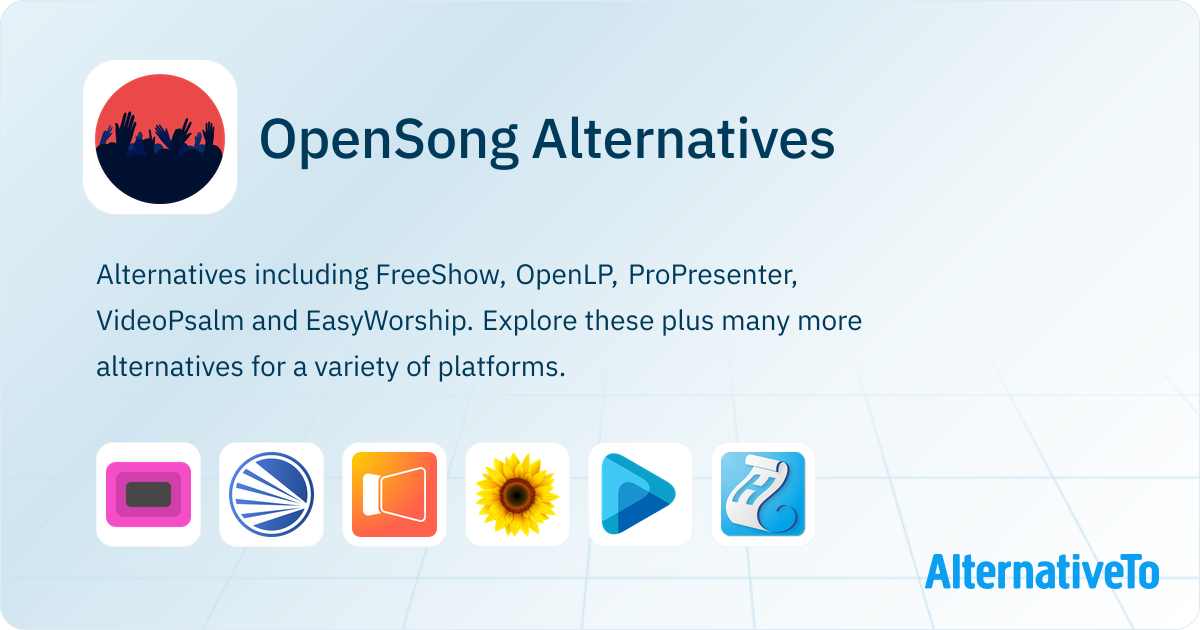 OpenSong Alternatives

Alternatives including FreeShow, OpenLP, ProPresenter, VideoPsalm and EasyWorship. Explore these plus many more alternatives for a variety of platforms.

AlternativeTo